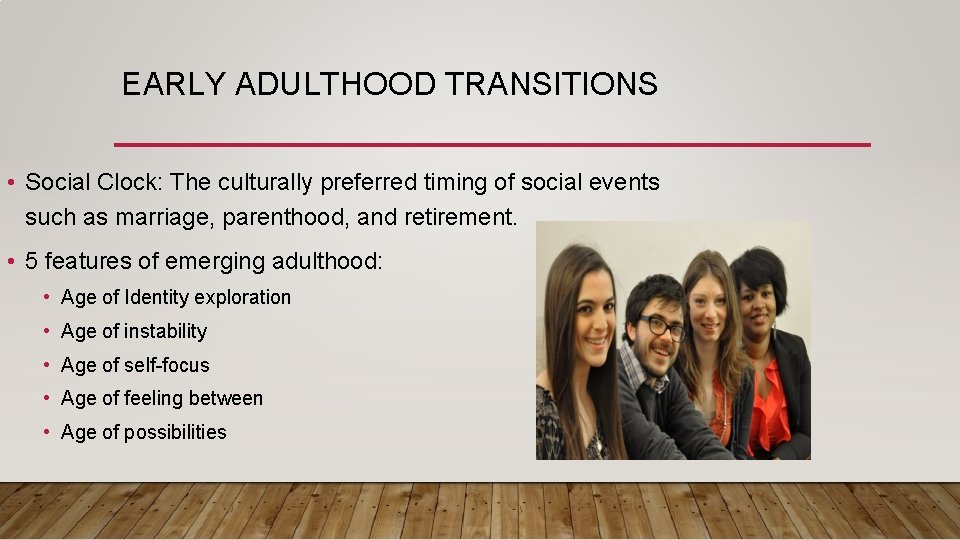 EARLY ADULTHOOD TRANSITIONS

• Social Clock: The culturally preferred timing of social events such as marriage, parenthood, and retirement.
• 5 features of emerging adulthood:
  • Age of Identity exploration
  • Age of instability
  • Age of self-focus
  • Age of feeling between
  • Age of possibilities